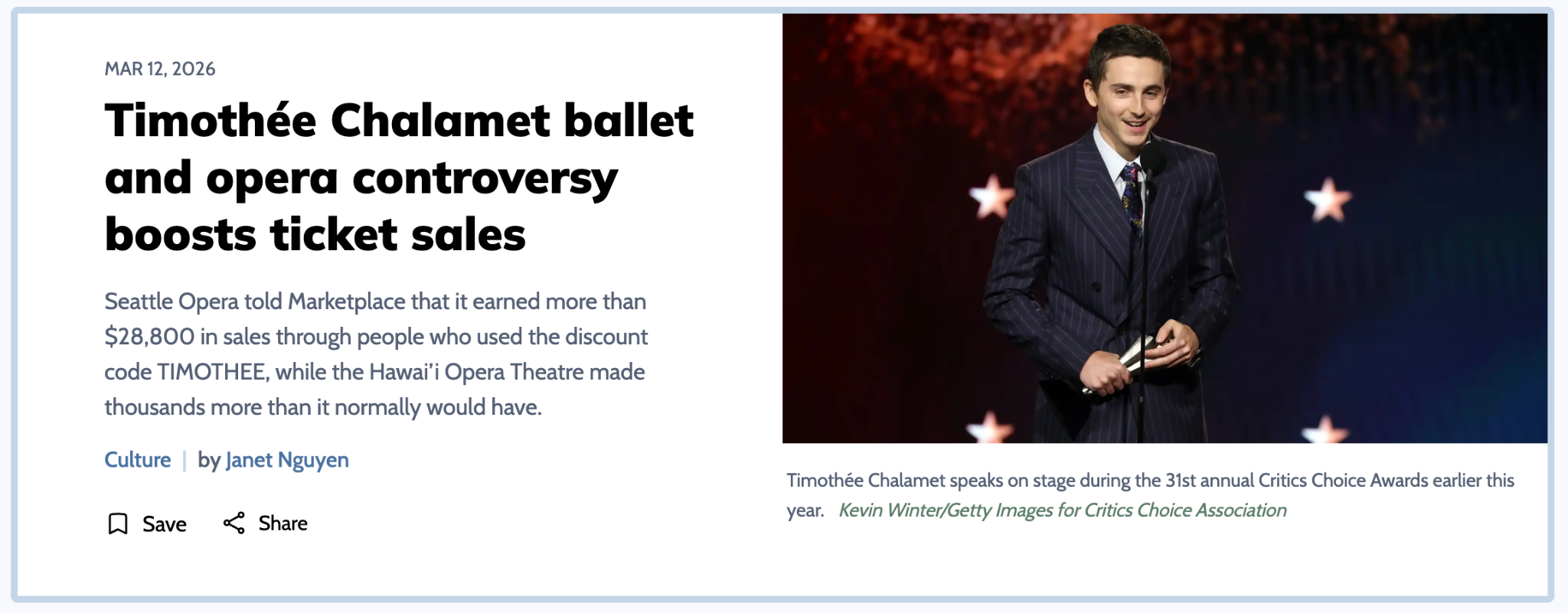 MAR 12, 2026

Timothée Chalamet ballet and opera controversy boosts ticket sales

Seattle Opera told Marketplace that it earned more than $28,800 in sales through people who used the discount code TIMOTHEE, while the Hawai'i Opera Theatre made thousands more than it normally would have.

Culture | by Janet Nguyen

Save Share

Timothée Chalamet speaks on stage during the 31st annual Critics Choice Awards earlier this year. Kevin Winter/Getty Images for Critics Choice Association